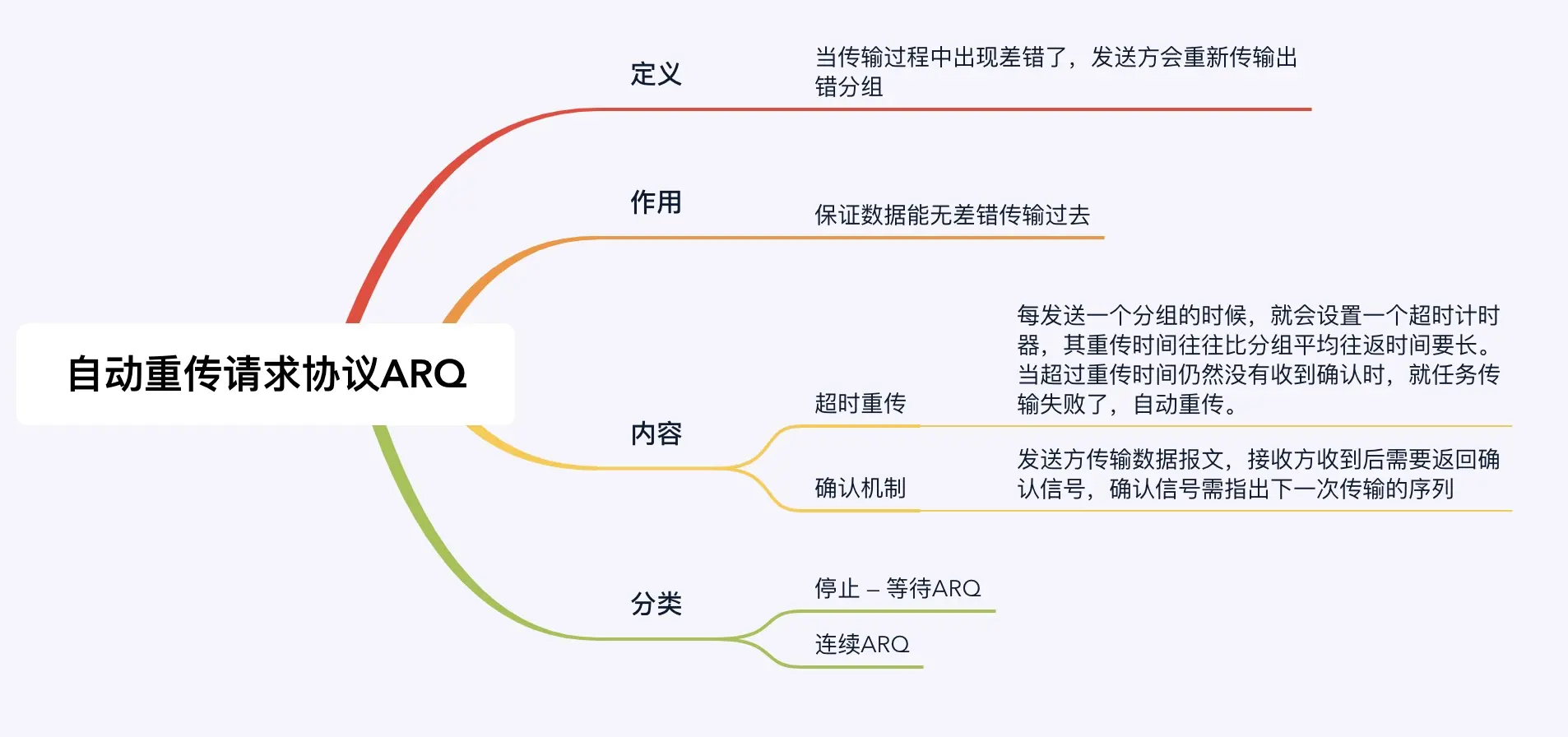 自动重传请求协议ARQ

定义

当传输过程中出现差错了，发送方会重新传输出错分组

作用

保证数据能无差错传输过去

内容

超时重传

每发送一个分组的时候，就会设置一个超时计时器，其重传时间往往比分组平均往返时间要长。当超过重传时间仍然没有收到确认时，就任务传输失败了，自动重传。

确认机制

发送方传输数据报文，接收方收到后需要返回确认信号，确认信号需指出下一次传输的序列

分类

停止 – 等待ARQ

连续ARQ